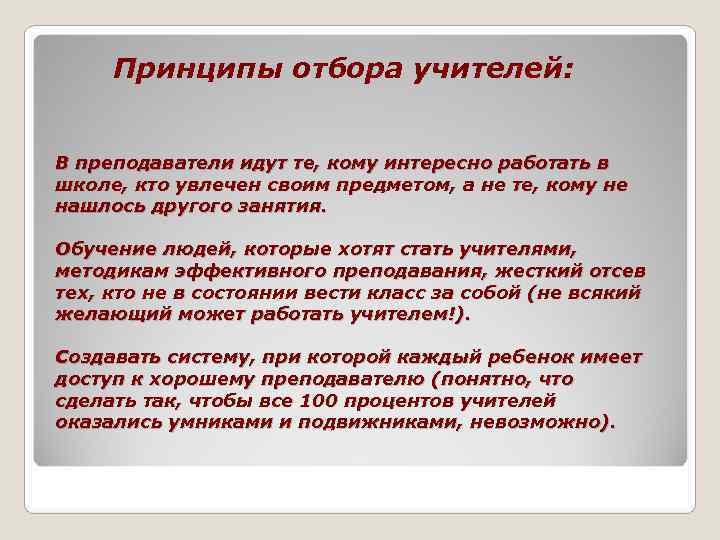 Принципы отбора учителей:

В преподаватели идут те, кому интересно работать в школе, кто увлечен своим предметом, а не те, кому не нашлось другого занятия.

Обучение людей, которые хотят стать учителями, методикам эффективного преподавания, жесткий отсев тех, кто не в состоянии вести класс за собой (не всякий желающий может работать учителем!).

Создавать систему, при которой каждый ребенок имеет доступ к хорошему преподавателю (понятно, что сделать так, чтобы все 100 процентов учителей оказались умниками и подвижниками, невозможно).